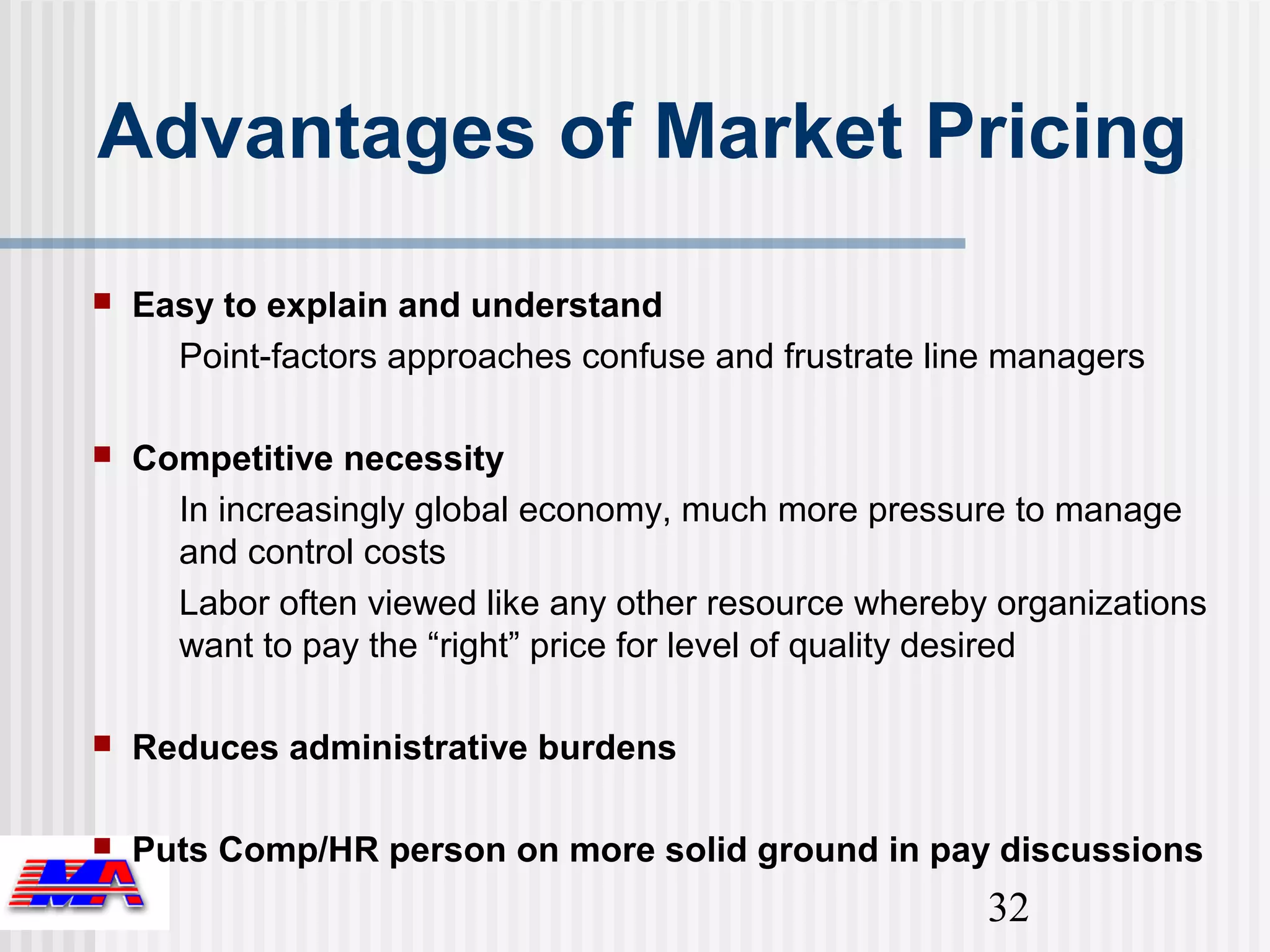 Advantages of Market Pricing

Easy to explain and understand

Point-factors approaches confuse and frustrate line managers

Competitive necessity

In increasingly global economy, much more pressure to manage and control costs

Labor often viewed like any other resource whereby organizations want to pay the “right” price for level of quality desired

Reduces administrative burdens

Puts Comp/HR person on more solid ground in pay discussions

MA

32